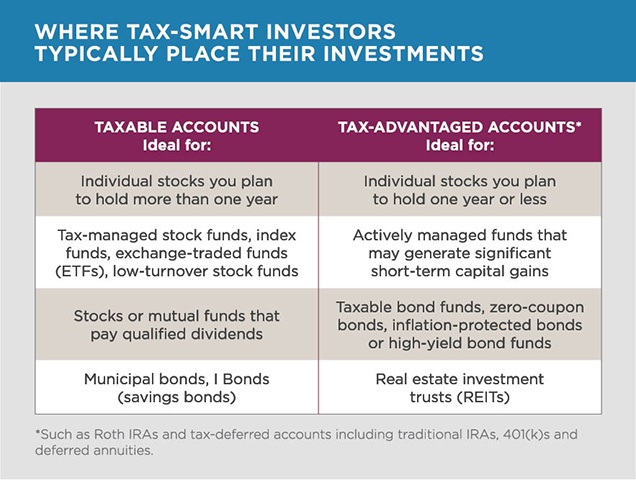 WHERE TAX-SMART INVESTORS TYPICALLY PLACE THEIR INVESTMENTS

| TAXABLE ACCOUNTS Ideal for: | TAX-ADVANTAGED ACCOUNTS* Ideal for: |
|---|---|
| Individual stocks you plan to hold more than one year | Individual stocks you plan to hold one year or less |
| Tax-managed stock funds, index funds, exchange-traded funds (ETFs), low-turnover stock funds | Actively managed funds that may generate significant short-term capital gains |
| Stocks or mutual funds that pay qualified dividends | Taxable bond funds, zero-coupon bonds, inflation-protected bonds or high-yield bond funds |
| Municipal bonds, I Bonds (savings bonds) | Real estate investment trusts (REITs) |

*Such as Roth IRAs and tax-deferred accounts including traditional IRAs, 401(k)s and deferred annuities.